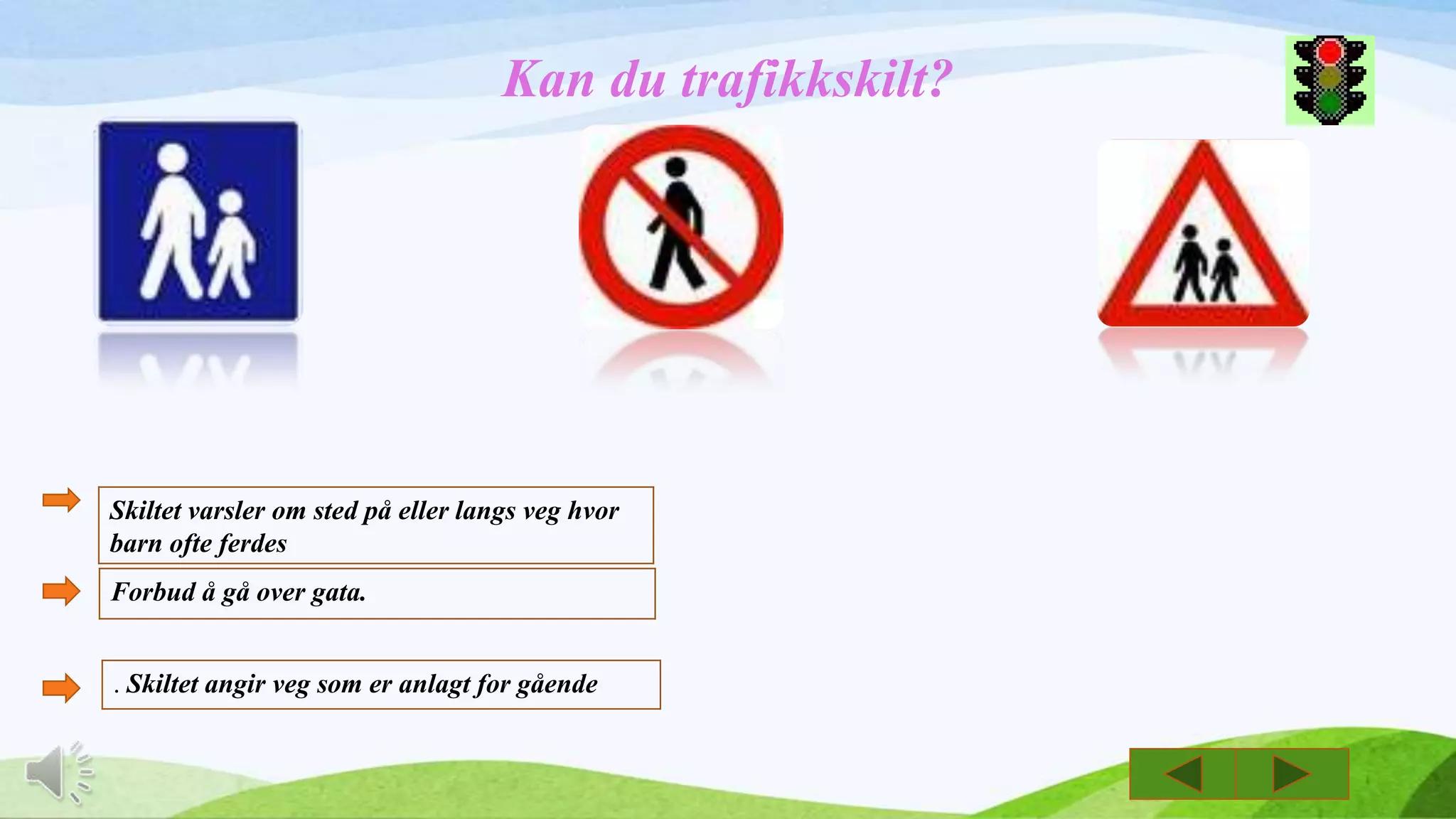 Kan du trafikkskilt?

Skiltet varsler om sted på eller langs veg hvor barn ofte ferdes

Forbud å gå over gata.

. Skiltet angir veg som er anlagt for gående